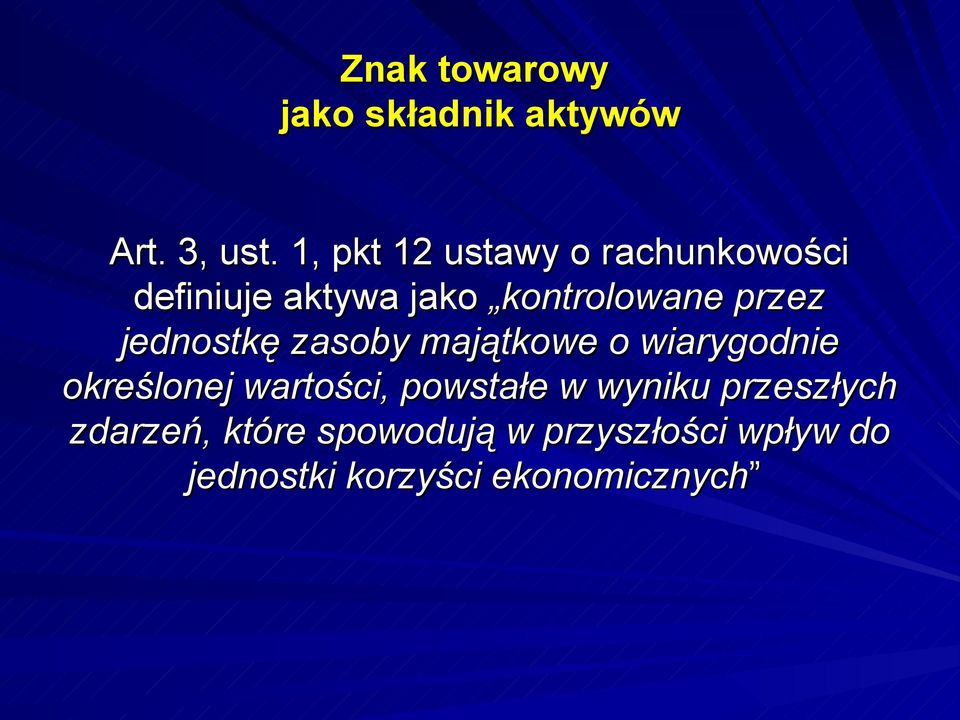 Znak towarowy
jako składnik aktywów

Art. 3, ust. 1, pkt 12 ustawy o rachunkowości definiuje aktywa jako „kontrolowane przez jednostkę zasoby majątkowe o wiarygodnie określonej wartości, powstałe w wyniku przeszłych zdarzeń, które spowodują w przyszłości wpływ do jednostki korzyści ekonomicznych”